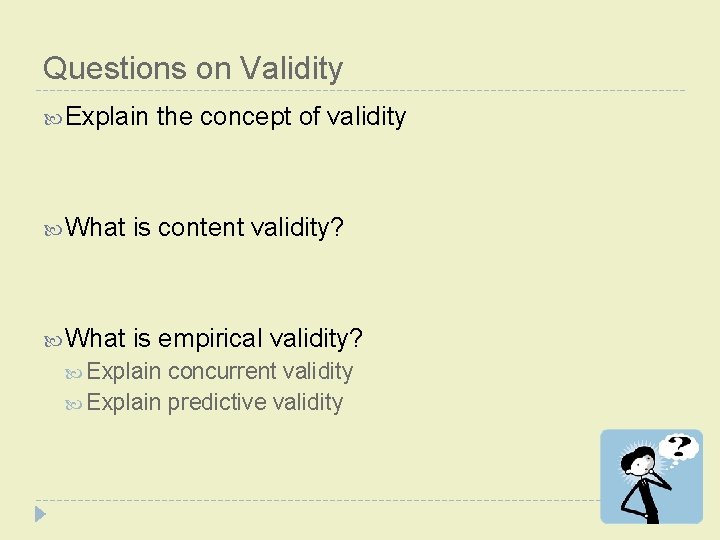 Questions on Validity

Explain the concept of validity

What is content validity?

What is empirical validity?

Explain concurrent validity

Explain predictive validity

?